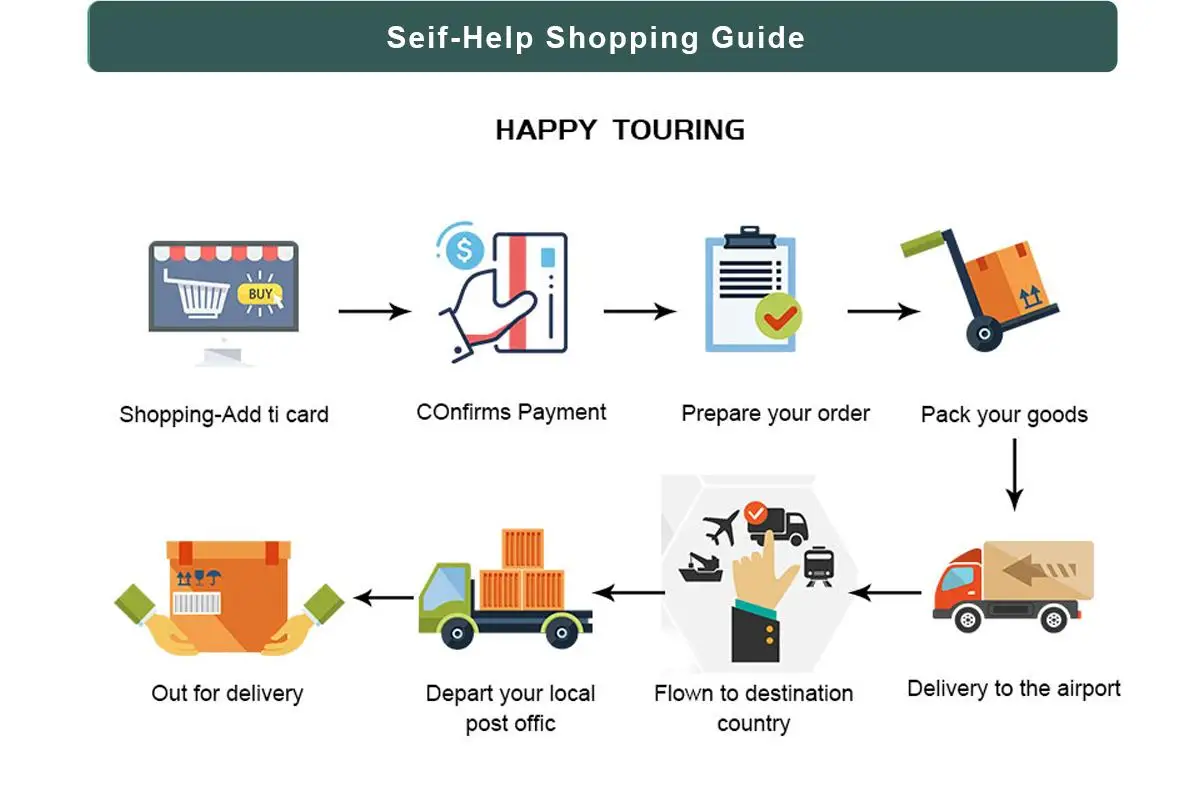 Seif-Help Shopping Guide

HAPPY TOURING

BUY

Shopping-Add ti card

COnfirms Payment

Prepare your order

Pack your goods

Delivery to the airport

Flown to destination country

Depart your local post offic

Out for delivery